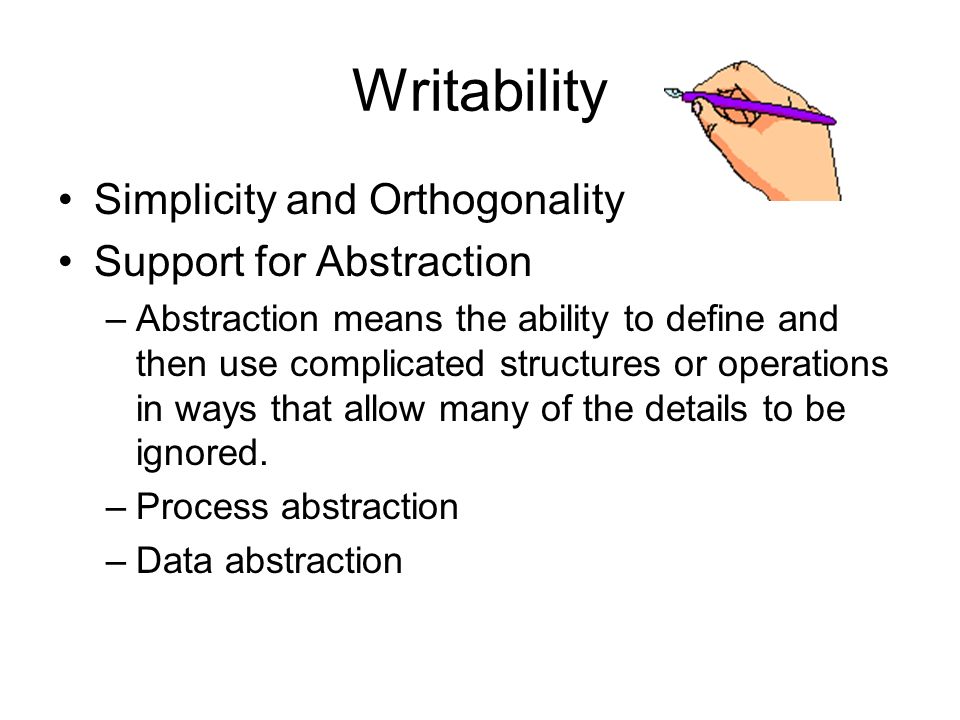 Writability

• Simplicity and Orthogonality
• Support for Abstraction
– Abstraction means the ability to define and then use complicated structures or operations in ways that allow many of the details to be ignored.
– Process abstraction
– Data abstraction